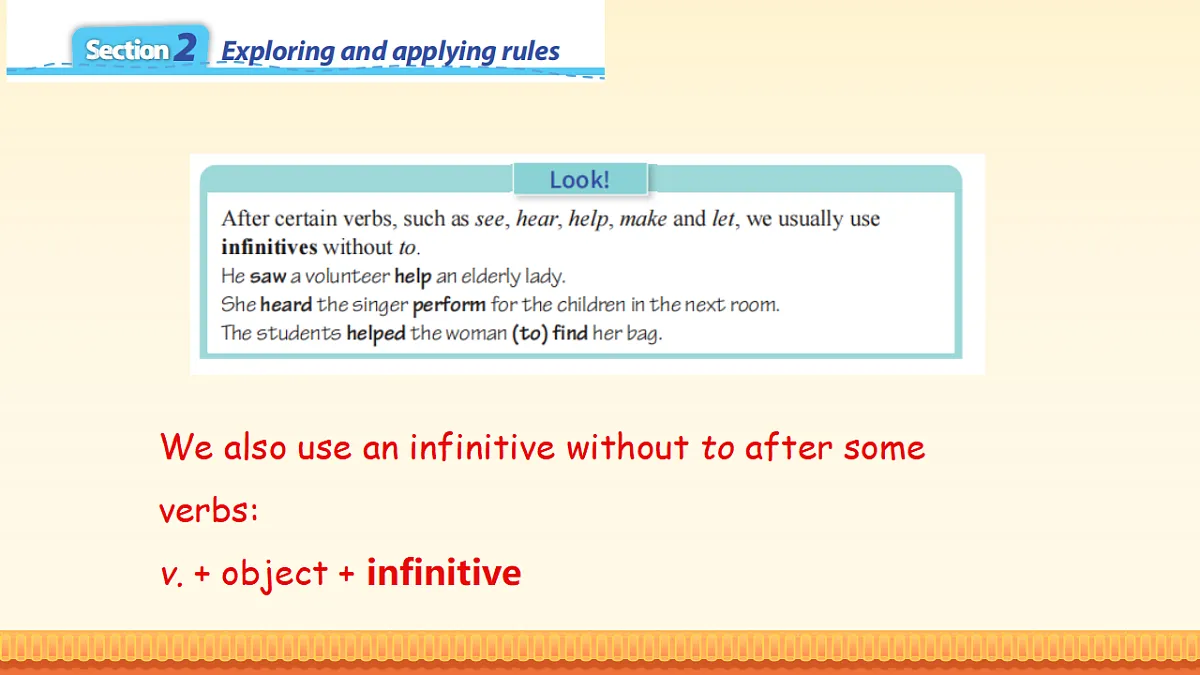 Section 2 Exploring and applying rules

Look!

After certain verbs, such as see, hear, help, make and let, we usually use infinitives without to.
He saw a volunteer help an elderly lady.
She heard the singer perform for the children in the next room.
The students helped the woman (to) find her bag.

We also use an infinitive without to after some verbs:
v. + object + infinitive